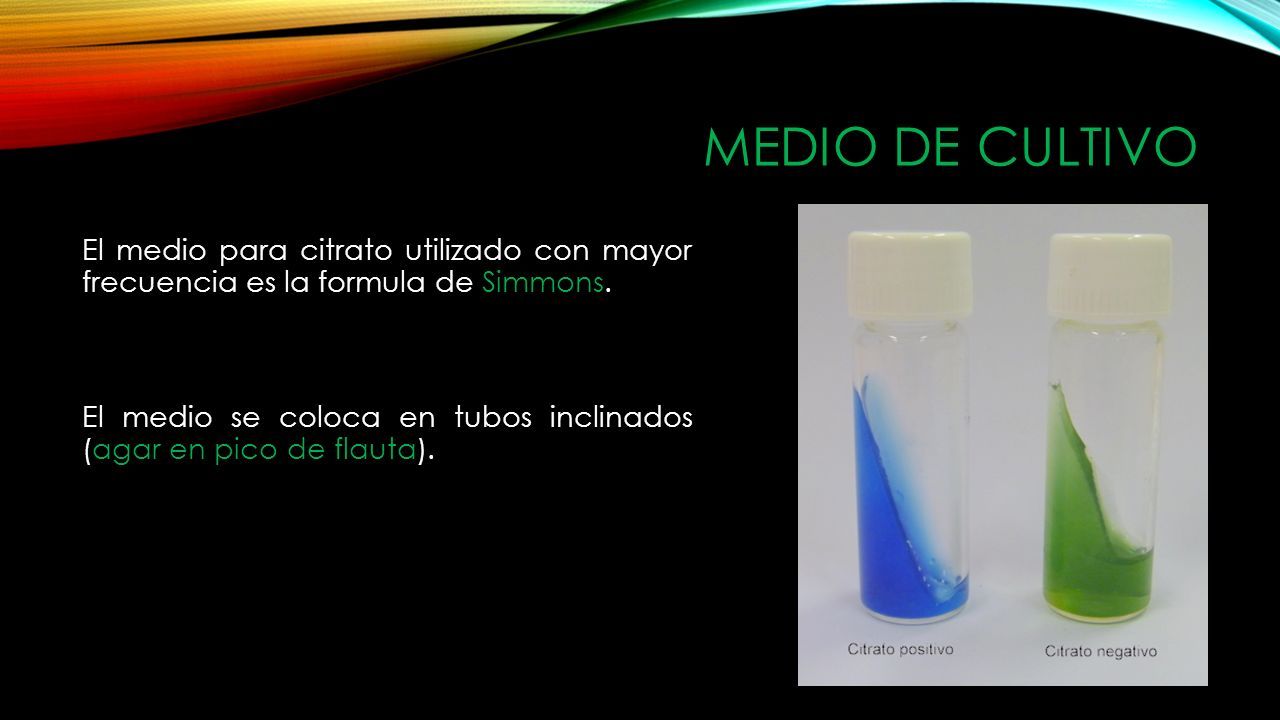 MEDIO DE CULTIVO

El medio para citrato utilizado con mayor frecuencia es la formula de Simmons.

El medio se coloca en tubos inclinados (agar en pico de flauta).

Citrato positivo

Citrato negativo